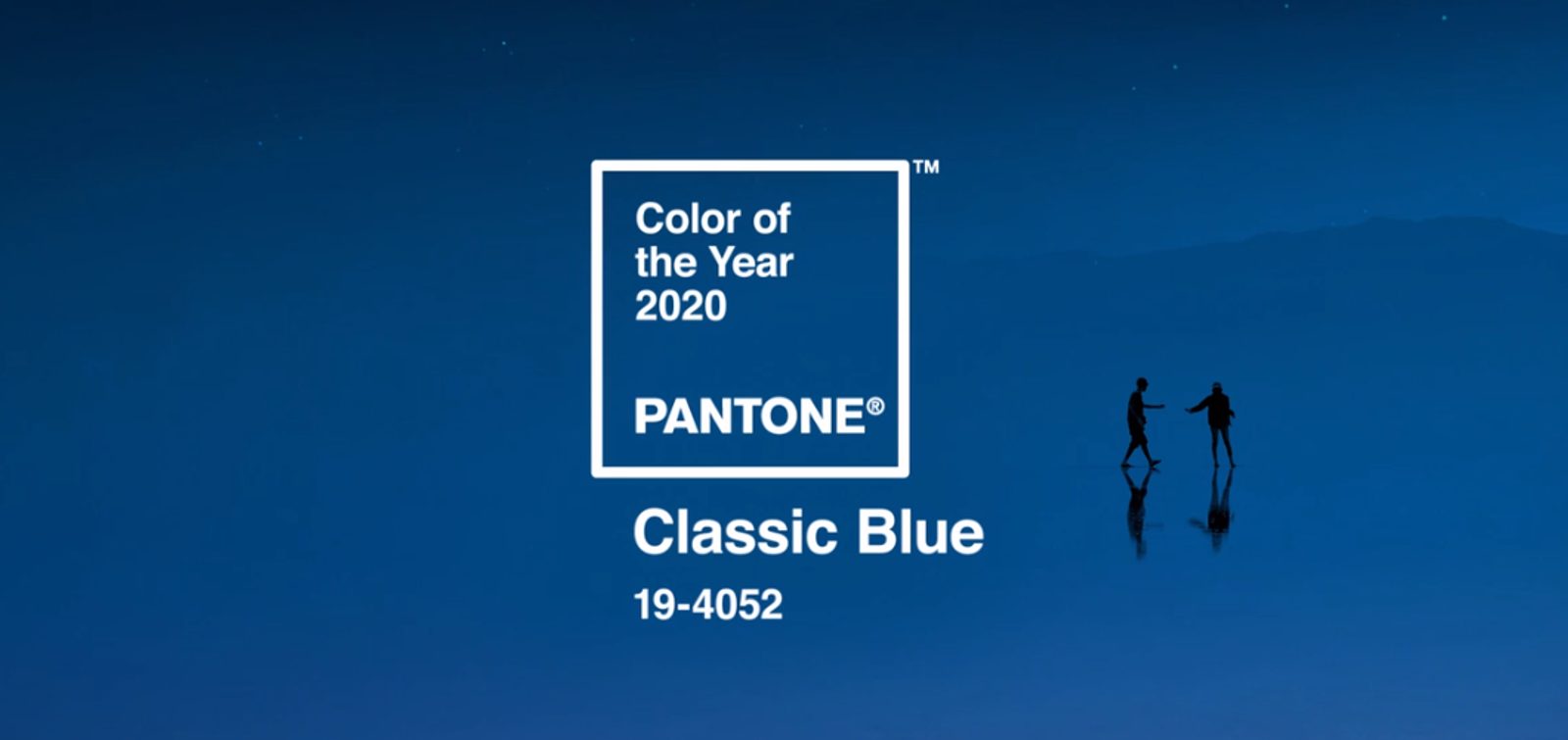 Color of the Year 2020

PANTONE®

™

Classic Blue

19-4052